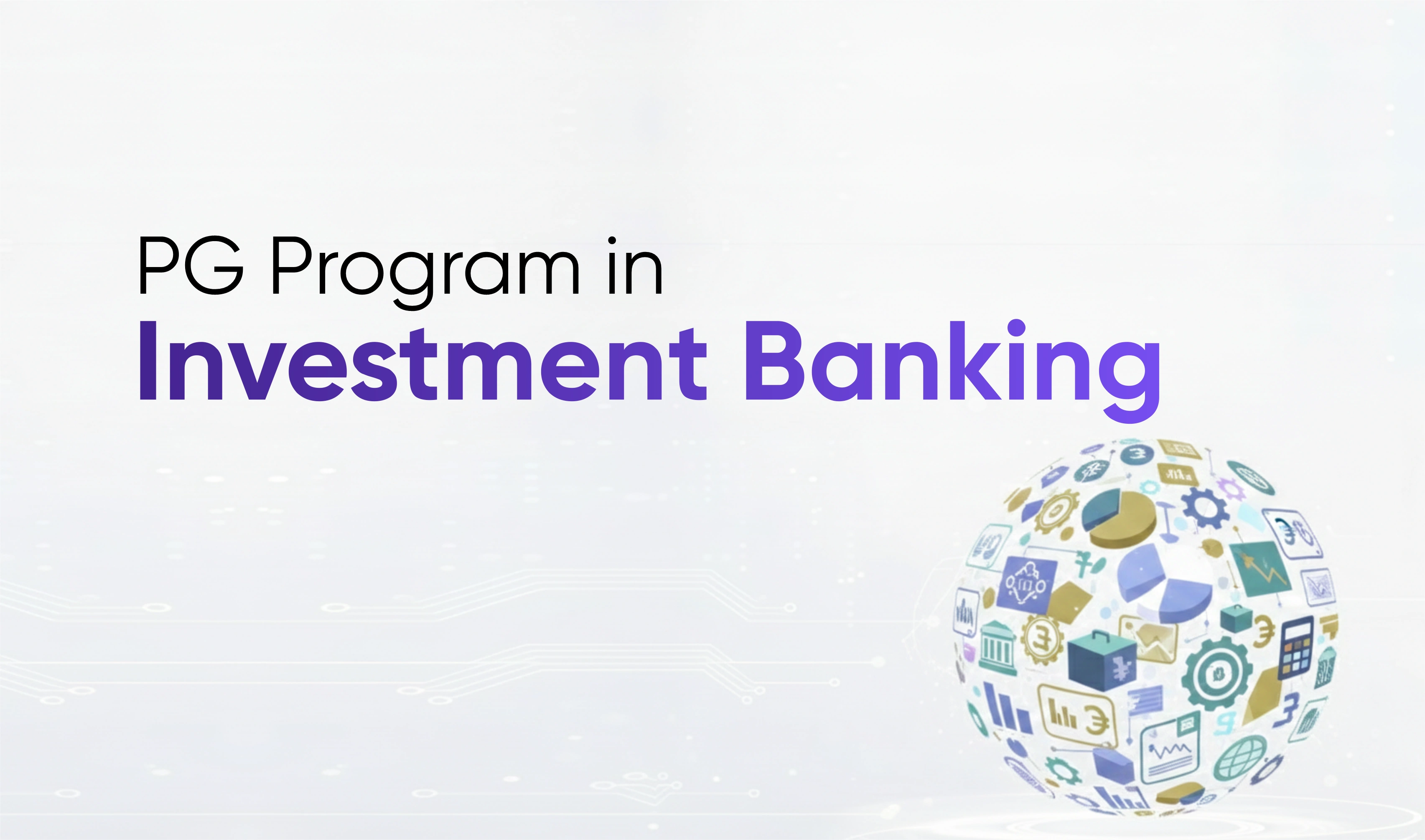 PG Program in
Investment Banking